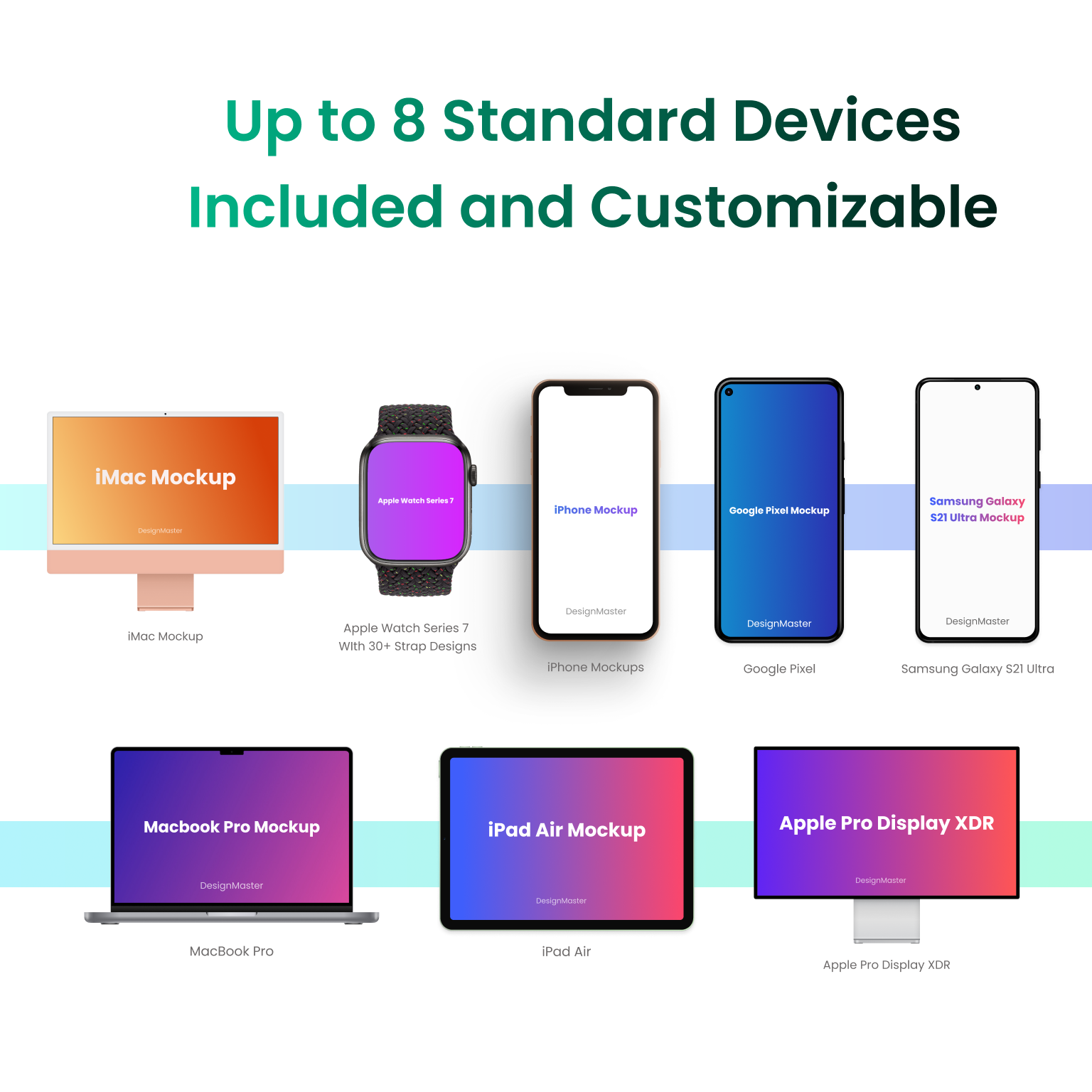 Up to 8 Standard Devices Included and Customizable

iMac Mockup

DesignMaster

iMac Mockup

Apple Watch Series 7

Apple Watch Series 7
WIth 30+ Strap Designs

iPhone Mockup

DesignMaster

iPhone Mockups

Google Pixel Mockup

DesignMaster

Google Pixel

Samsung Galaxy S21 Ultra Mockup

DesignMaster

Samsung Galaxy S21 Ultra

Macbook Pro Mockup

DesignMaster

MacBook Pro

iPad Air Mockup

DesignMaster

iPad Air

Apple Pro Display XDR

DesignMaster

Apple Pro Display XDR